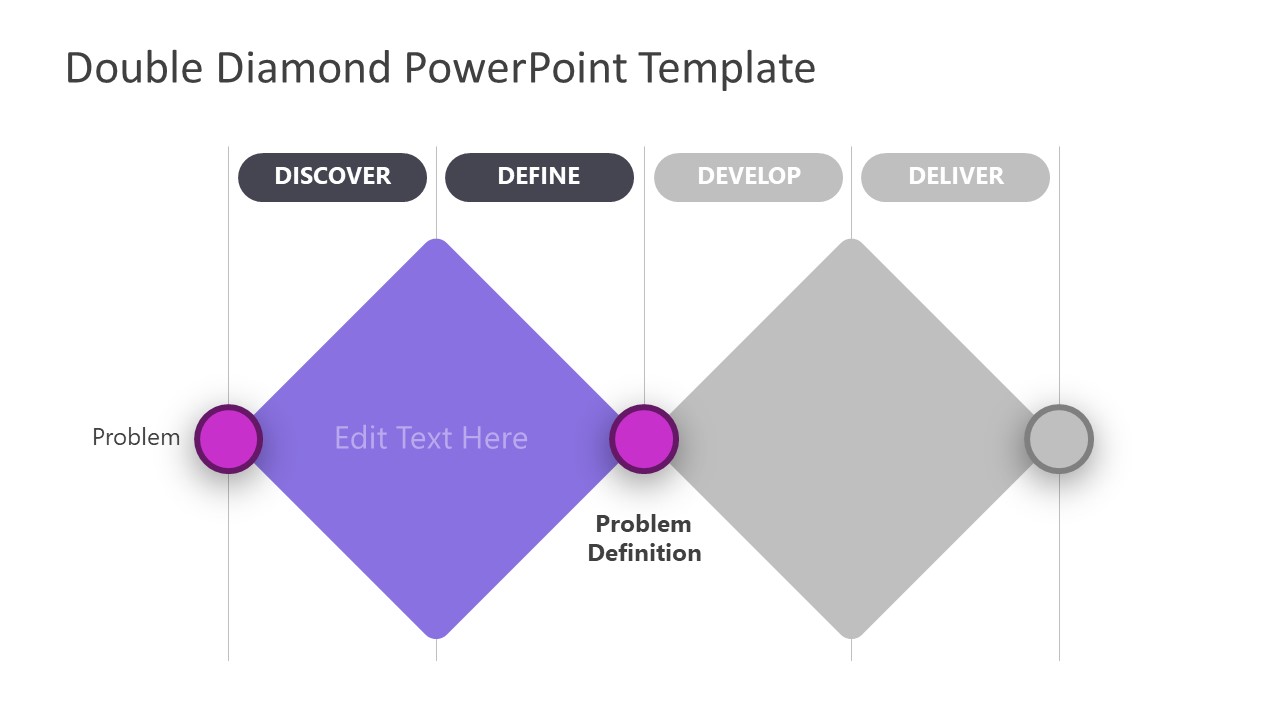 Double Diamond PowerPoint Template

DISCOVER

DEFINE

DEVELOP

DELIVER

Problem

Edit Text Here

Problem Definition